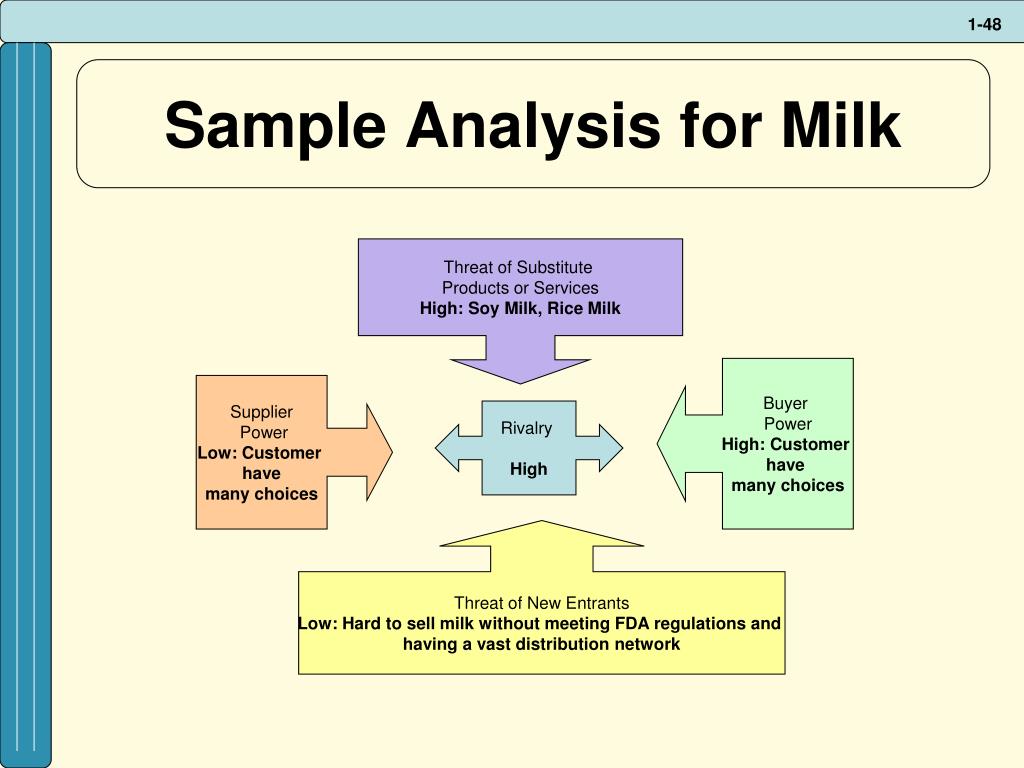 1-48

Sample Analysis for Milk

Threat of Substitute Products or Services
High: Soy Milk, Rice Milk

Supplier Power
Low: Customer have many choices

Rivalry

High

Buyer Power
High: Customer have many choices

Threat of New Entrants
Low: Hard to sell milk without meeting FDA regulations and having a vast distribution network